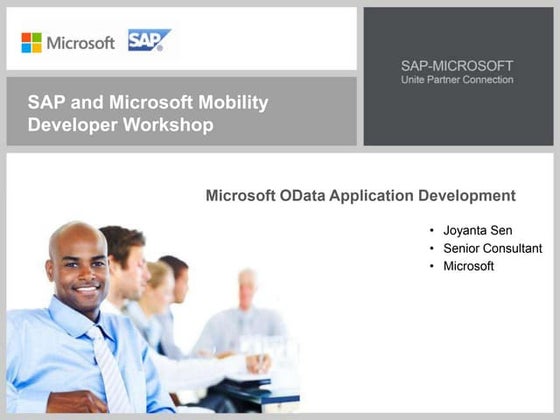 Microsoft SAP

SAP-MICROSOFT
Unite Partner Connection

SAP and Microsoft Mobility Developer Workshop

Microsoft OData Application Development

• Joyanta Sen
• Senior Consultant
• Microsoft